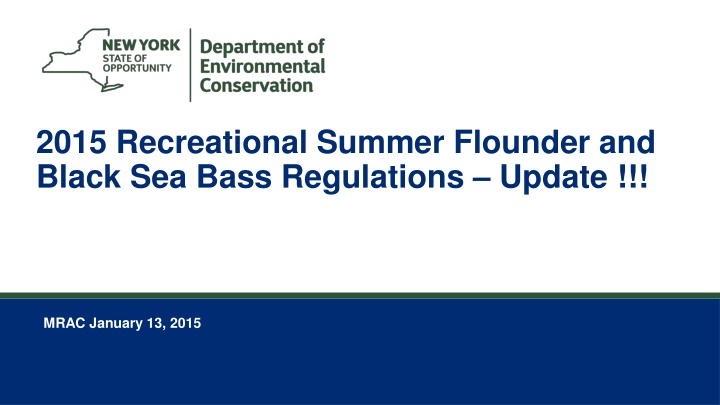 NEW YORK
STATE OF
OPPORTUNITY

Department of
Environmental
Conservation

2015 Recreational Summer Flounder and Black Sea Bass Regulations – Update !!!

MRAC January 13, 2015